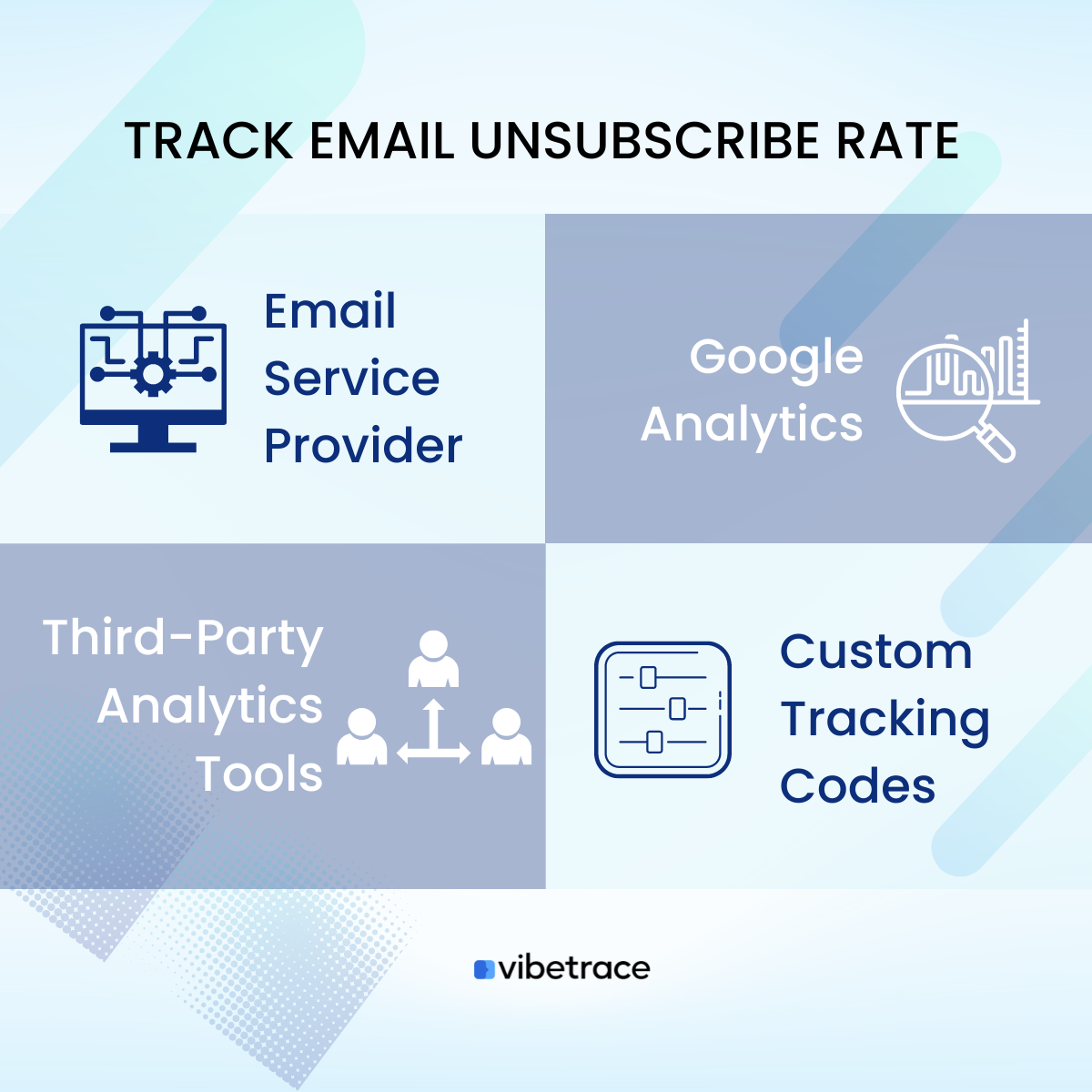 TRACK EMAIL UNSUBSCRIBE RATE

Email Service Provider

Google Analytics

Third-Party Analytics Tools

Custom Tracking Codes

vibetrace